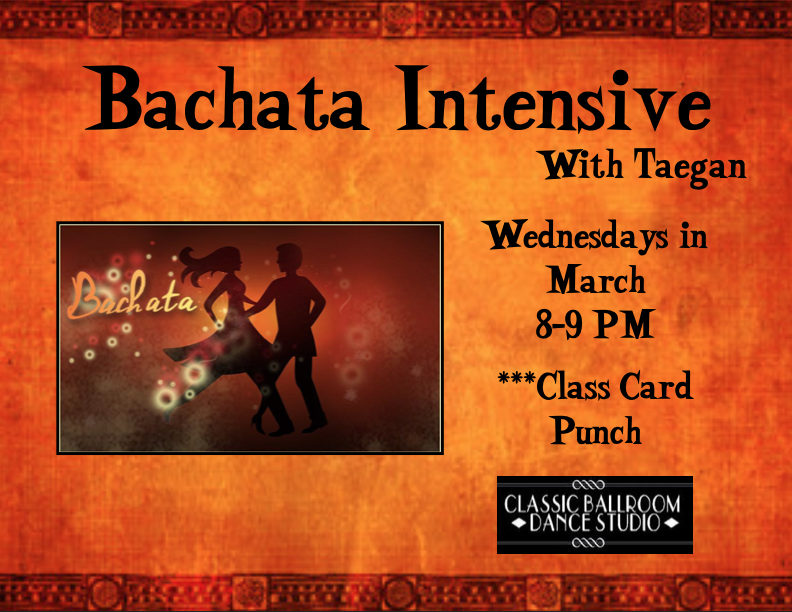 Bachata Intensive

With Taegan

Bachata

Wednesdays in March
8-9 PM

***Class Card Punch

CLASSIC BALLROOM
DANCE STUDIO